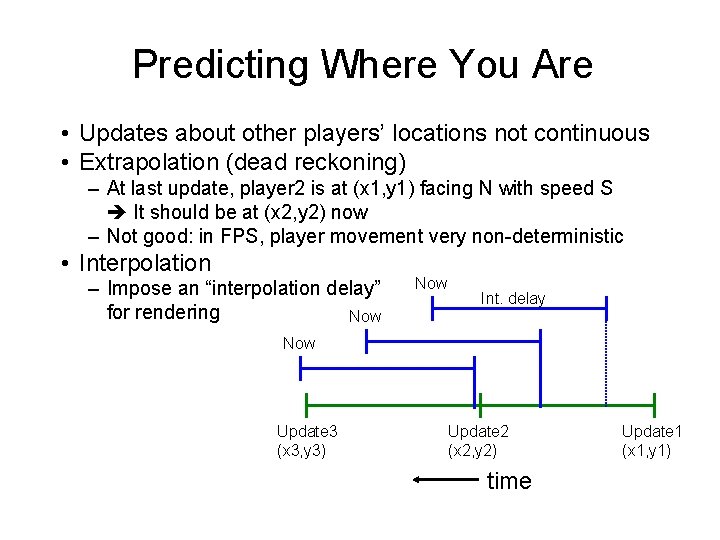 Predicting Where You Are

• Updates about other players' locations not continuous
• Extrapolation (dead reckoning)
– At last update, player2 is at (x1,y1) facing N with speed S
➔ It should be at (x2,y2) now
– Not good: in FPS, player movement very non-deterministic
• Interpolation
– Impose an "interpolation delay" for rendering

Now
Int. delay
Now
Now

Update3
(x3,y3)
Update2
(x2,y2)
Update1
(x1,y1)

time